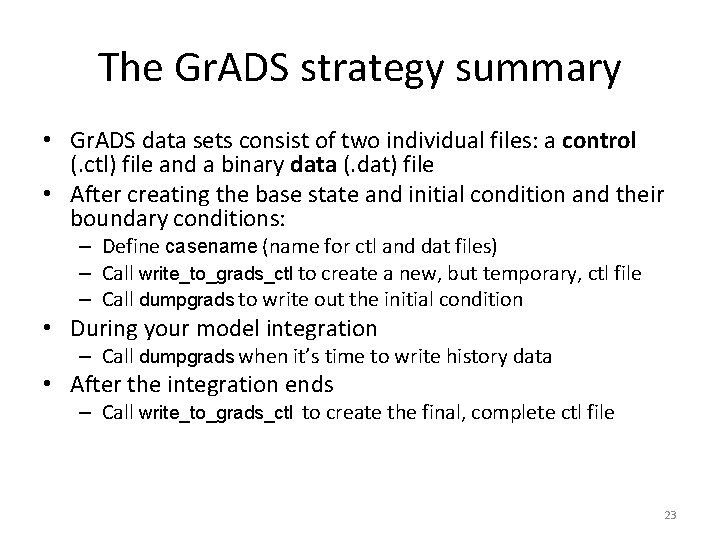 The GrADS strategy summary

• GrADS data sets consist of two individual files: a **control** (.ctl) file and a binary **data** (.dat) file
• After creating the base state and initial condition and their boundary conditions:
  – Define casename (name for ctl and dat files)
  – Call write_to_grads_ctl to create a new, but temporary, ctl file
  – Call dumpgrads to write out the initial condition
• During your model integration
  – Call dumpgrads when it's time to write history data
• After the integration ends
  – Call write_to_grads_ctl to create the final, complete ctl file

23